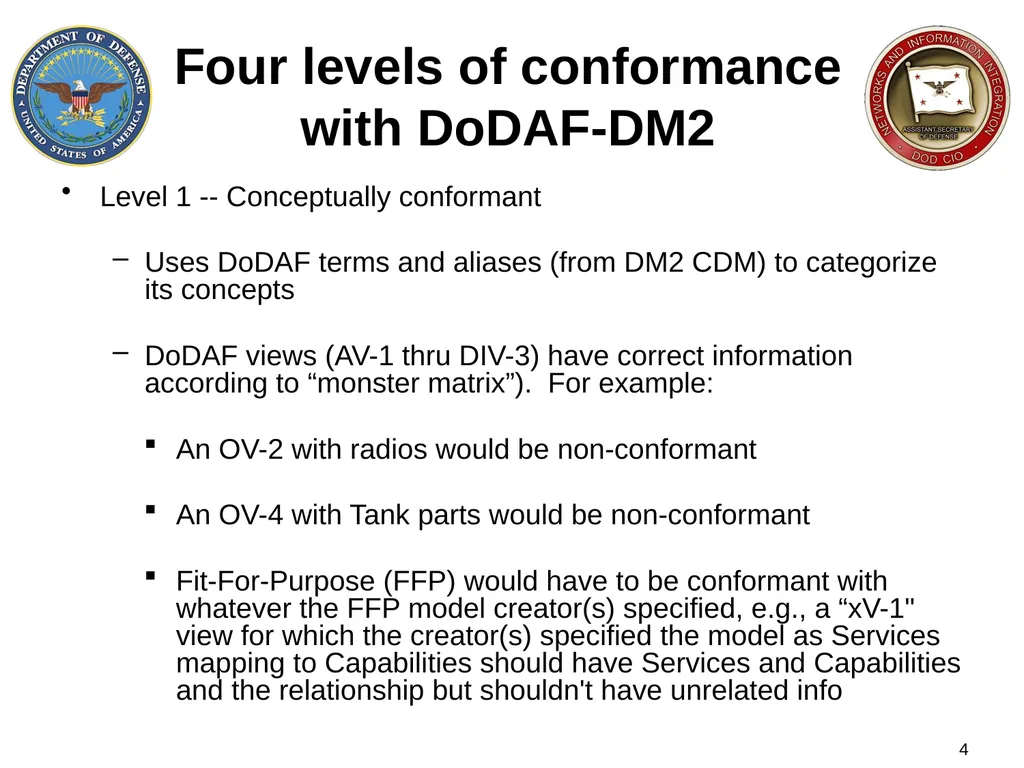 DEPARTMENT OF DEFENSE
UNITED STATES OF AMERICA

Four levels of conformance with DoDAF-DM2

NETWORKS AND INFORMATION INTEGRATION
ASSISTANT SECRETARY OF DEFENSE
DOD CIO

• Level 1 -- Conceptually conformant

– Uses DoDAF terms and aliases (from DM2 CDM) to categorize its concepts

– DoDAF views (AV-1 thru DIV-3) have correct information according to “monster matrix”). For example:

▪ An OV-2 with radios would be non-conformant

▪ An OV-4 with Tank parts would be non-conformant

▪ Fit-For-Purpose (FFP) would have to be conformant with whatever the FFP model creator(s) specified, e.g., a “xV-1" view for which the creator(s) specified the model as Services mapping to Capabilities should have Services and Capabilities and the relationship but shouldn't have unrelated info

4